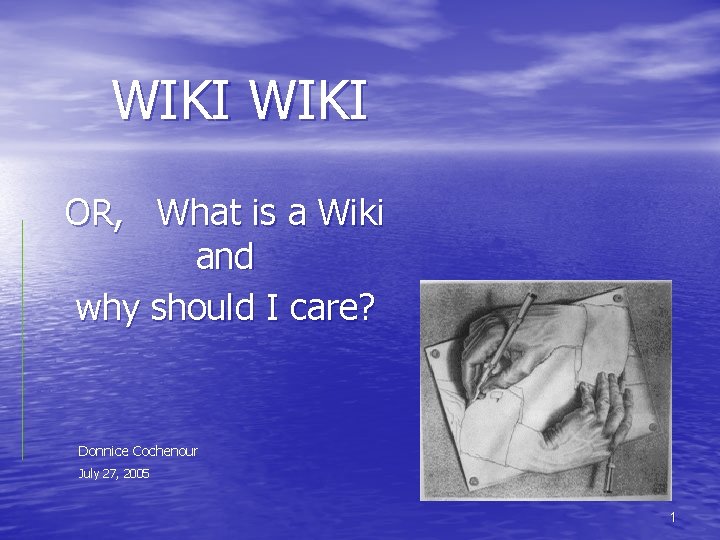 WIKI WIKI

OR, What is a Wiki and why should I care?

Donnice Cochenour
July 27, 2005

1